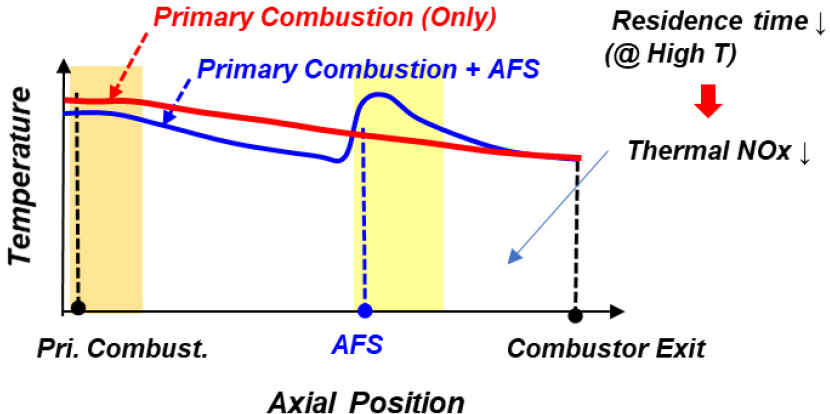 Primary Combustion (Only)

Primary Combustion + AFS

Residence time ↓ (@ High T)

Thermal NOx ↓

Temperature

Pri. Combust.

AFS

Combustor Exit

Axial Position